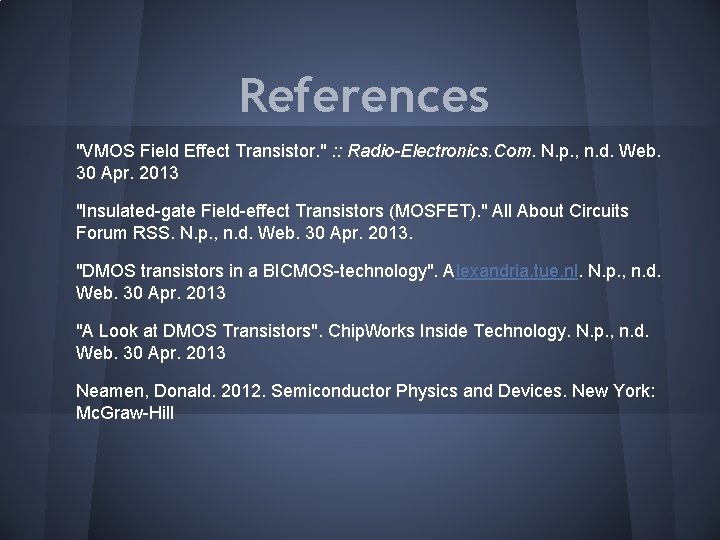 References

"VMOS Field Effect Transistor." :: Radio-Electronics.Com. N.p., n.d. Web. 30 Apr. 2013

"Insulated-gate Field-effect Transistors (MOSFET)." All About Circuits Forum RSS. N.p., n.d. Web. 30 Apr. 2013.

"DMOS transistors in a BICMOS-technology". Alexandria.tue.nl. N.p., n.d. Web. 30 Apr. 2013

"A Look at DMOS Transistors". ChipWorks Inside Technology. N.p., n.d. Web. 30 Apr. 2013

Neamen, Donald. 2012. Semiconductor Physics and Devices. New York: McGraw-Hill